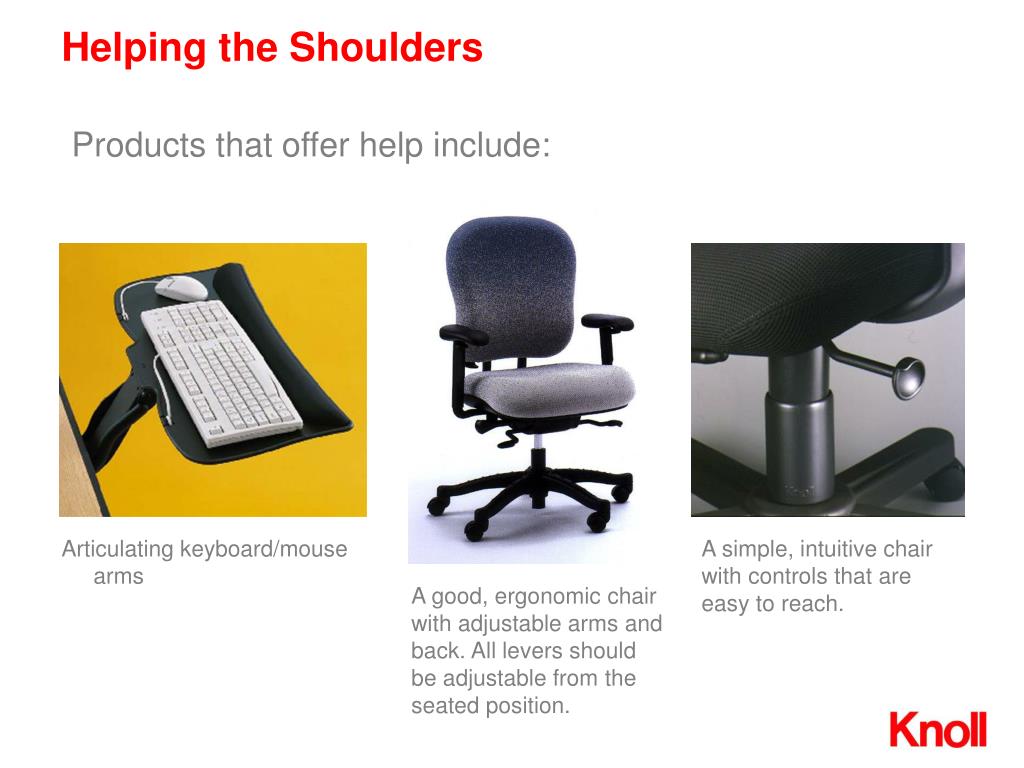 Helping the Shoulders

Products that offer help include:

Articulating keyboard/mouse arms

A good, ergonomic chair with adjustable arms and back. All levers should be adjustable from the seated position.

A simple, intuitive chair with controls that are easy to reach.

Knoll